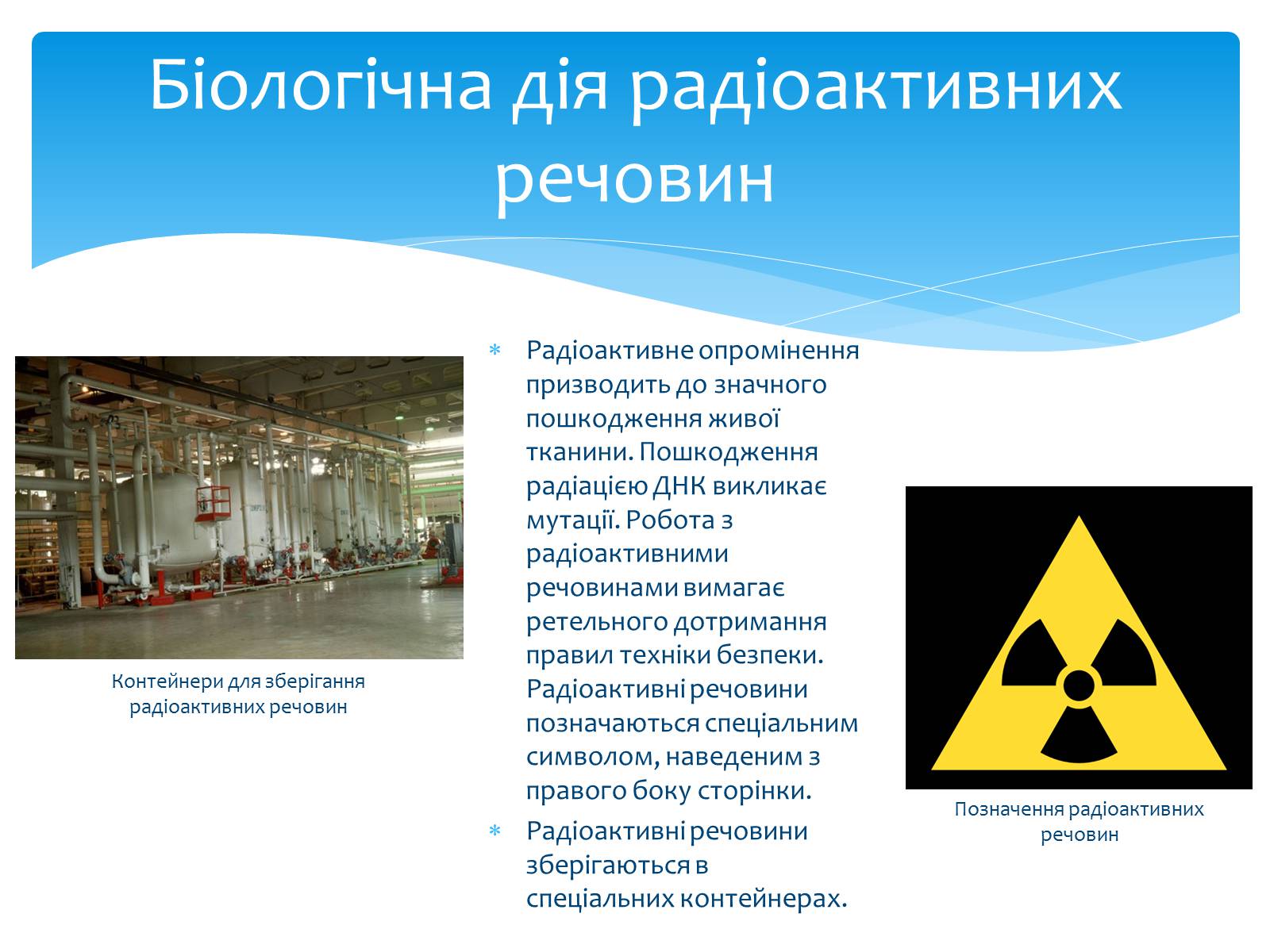 Біологічна дія радіоактивних речовин

Контейнери для зберігання радіоактивних речовин

* Радіоактивне опромінення призводить до значного пошкодження живої тканини. Пошкодження радіацією ДНК викликає мутації. Робота з радіоактивними речовинами вимагає ретельного дотримання правил техніки безпеки. Радіоактивні речовини позначаються спеціальним символом, наведеним з правого боку сторінки.
* Радіоактивні речовини зберігаються в спеціальних контейнерах.

Позначення радіоактивних речовин